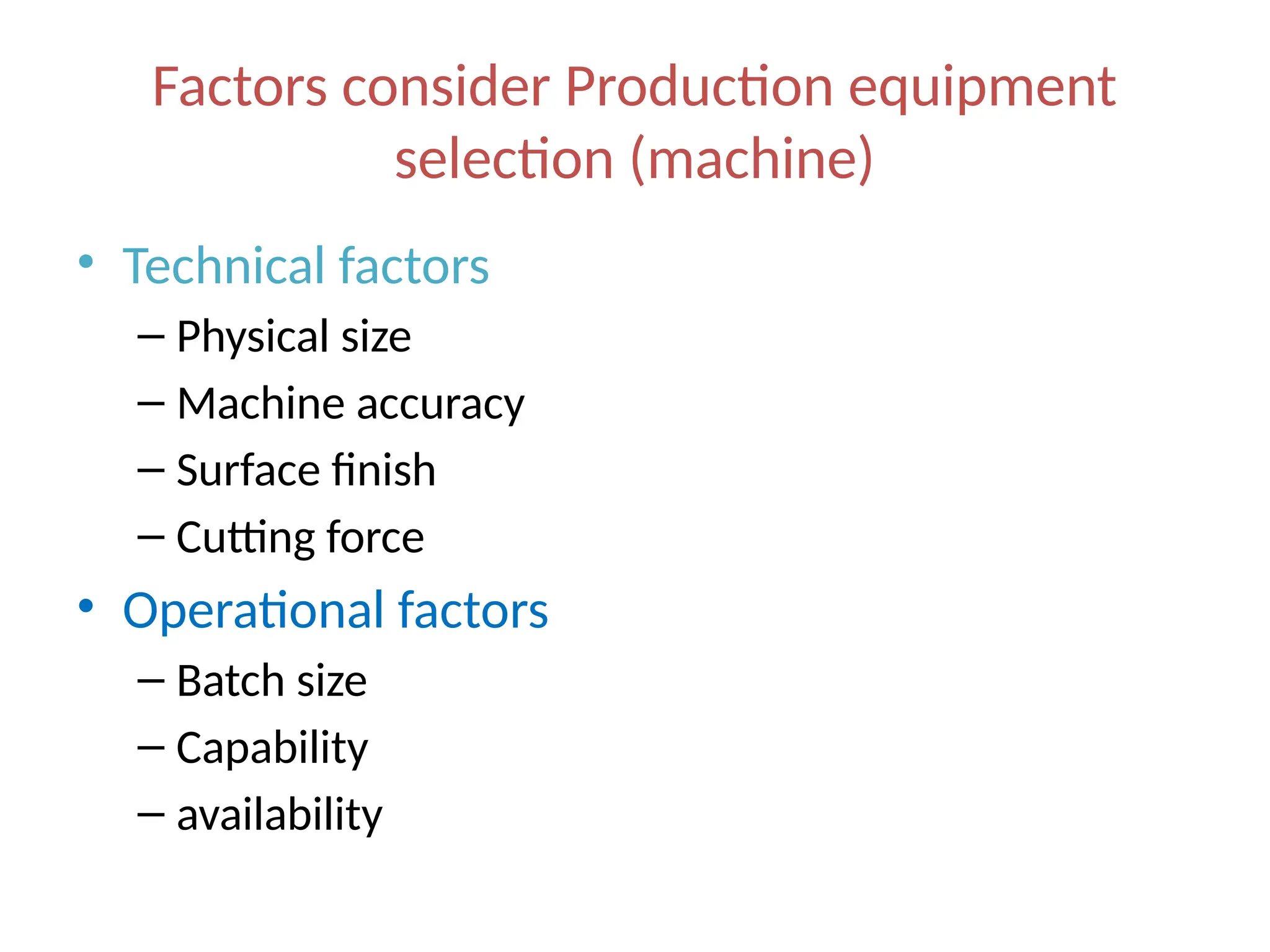 Factors consider Production equipment selection (machine)

• Technical factors
– Physical size
– Machine accuracy
– Surface finish
– Cutting force
• Operational factors
– Batch size
– Capability
– availability